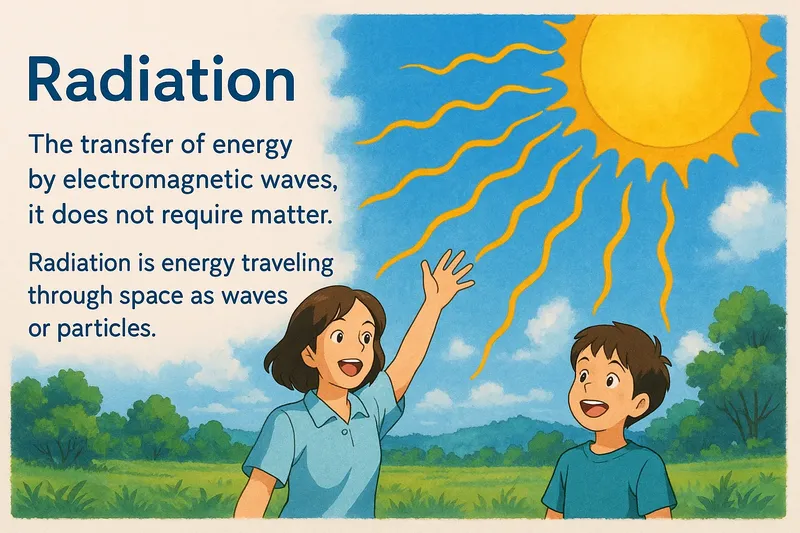 Radiation

The transfer of energy by electromagnetic waves, it does not require matter.

Radiation is energy traveling through space as waves or particles.